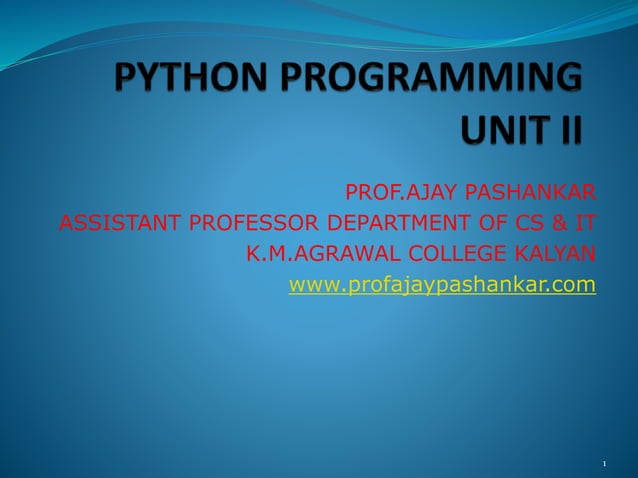 PYTHON PROGRAMMING
UNIT II

PROF.AJAY PASHANKAR
ASSISTANT PROFESSOR DEPARTMENT OF CS & IT
K.M.AGRAWAL COLLEGE KALYAN
www.profajaypashankar.com

1